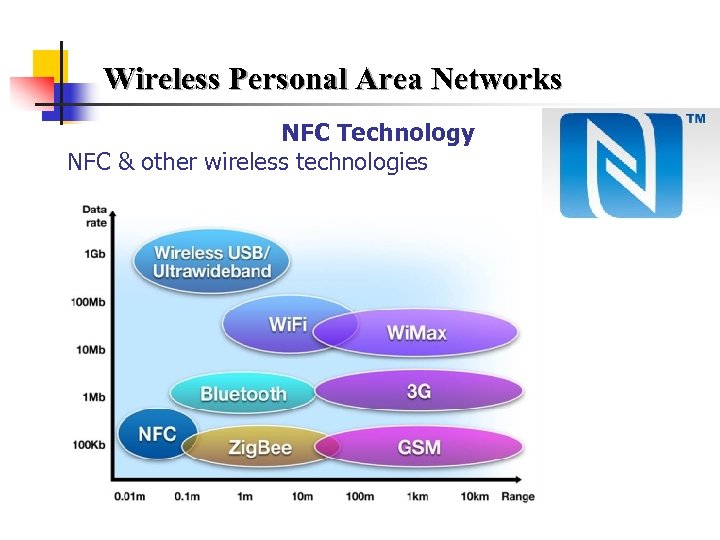 Wireless Personal Area Networks

NFC Technology

NFC & other wireless technologies

TM

Data rate

1Gb

100Mb

10Mb

1Mb

100Kb

Wireless USB/ Ultrawideband

WiFi

WiMax

Bluetooth

3G

NFC

ZigBee

GSM

0.01m 0.1m 1m 10m 100m 1km 10km Range